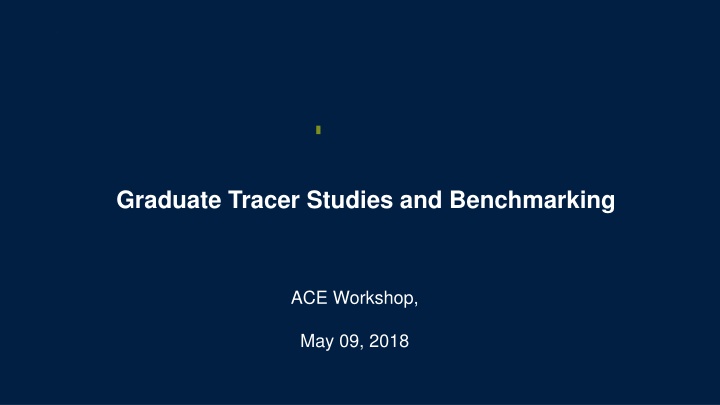 Graduate Tracer Studies and Benchmarking

ACE Workshop,

May 09, 2018